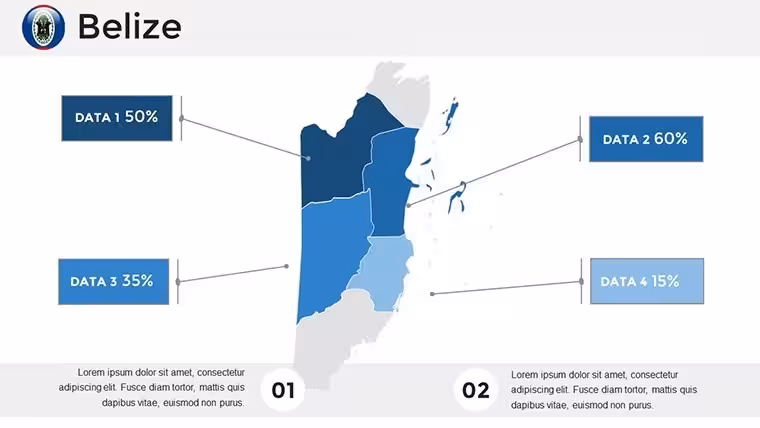 Belize

DATA 1 50%

DATA 2 60%

DATA 3 35%

DATA 4 15%

Lorem ipsum dolor sit amet, consectetur adipiscing elit. Fusce diam tortor, mattis quis dapibus vitae, euismod non purus.

01

02

Lorem ipsum dolor sit amet, consectetur adipiscing elit. Fusce diam tortor, mattis quis dapibus vitae, euismod non purus.